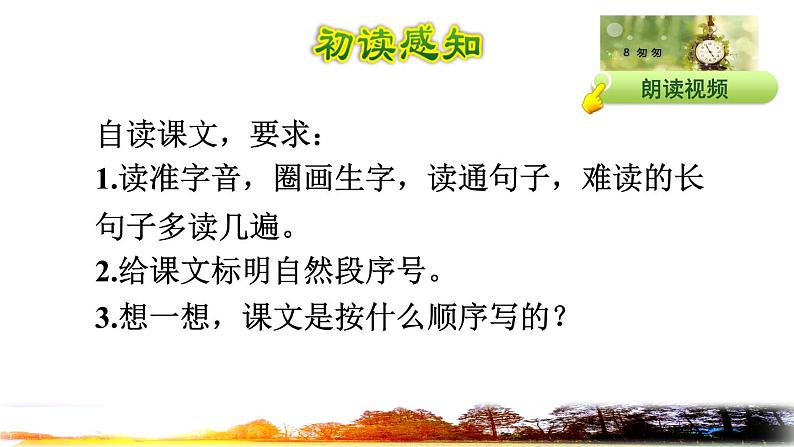 初读感知

8 匆匆

朗读视频

自读课文，要求：

1.读准字音，圈画生字，读通句子，难读的长句子多读几遍。

2.给课文标明自然段序号。

3.想一想，课文是按什么顺序写的？